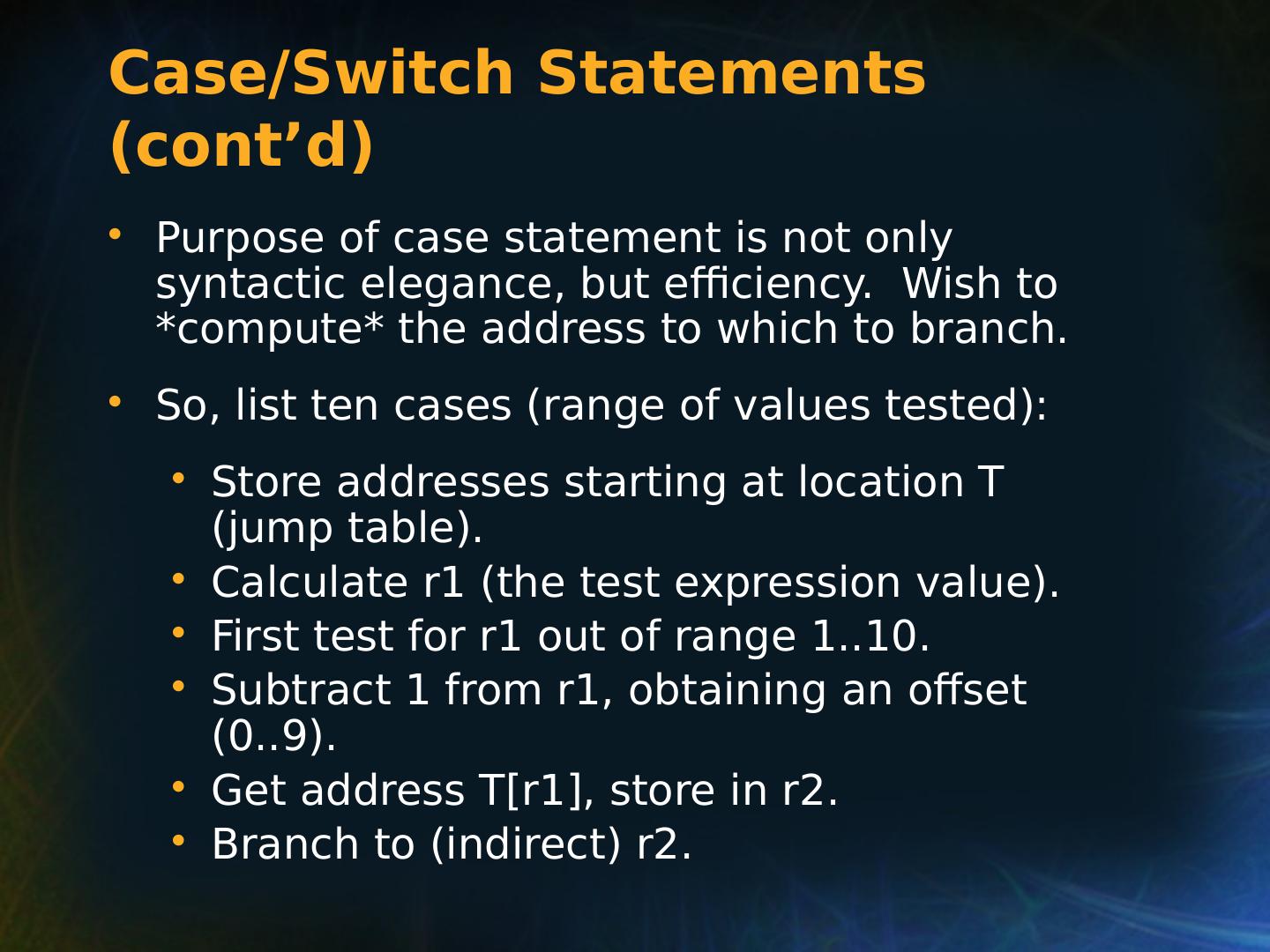 Case/Switch Statements (cont’d)

• Purpose of case statement is not only syntactic elegance, but efficiency.  Wish to *compute* the address to which to branch.

• So, list ten cases (range of values tested):

• Store addresses starting at location T (jump table).
• Calculate r1 (the test expression value).
• First test for r1 out of range 1..10.
• Subtract 1 from r1, obtaining an offset (0..9).
• Get address T[r1], store in r2.
• Branch to (indirect) r2.